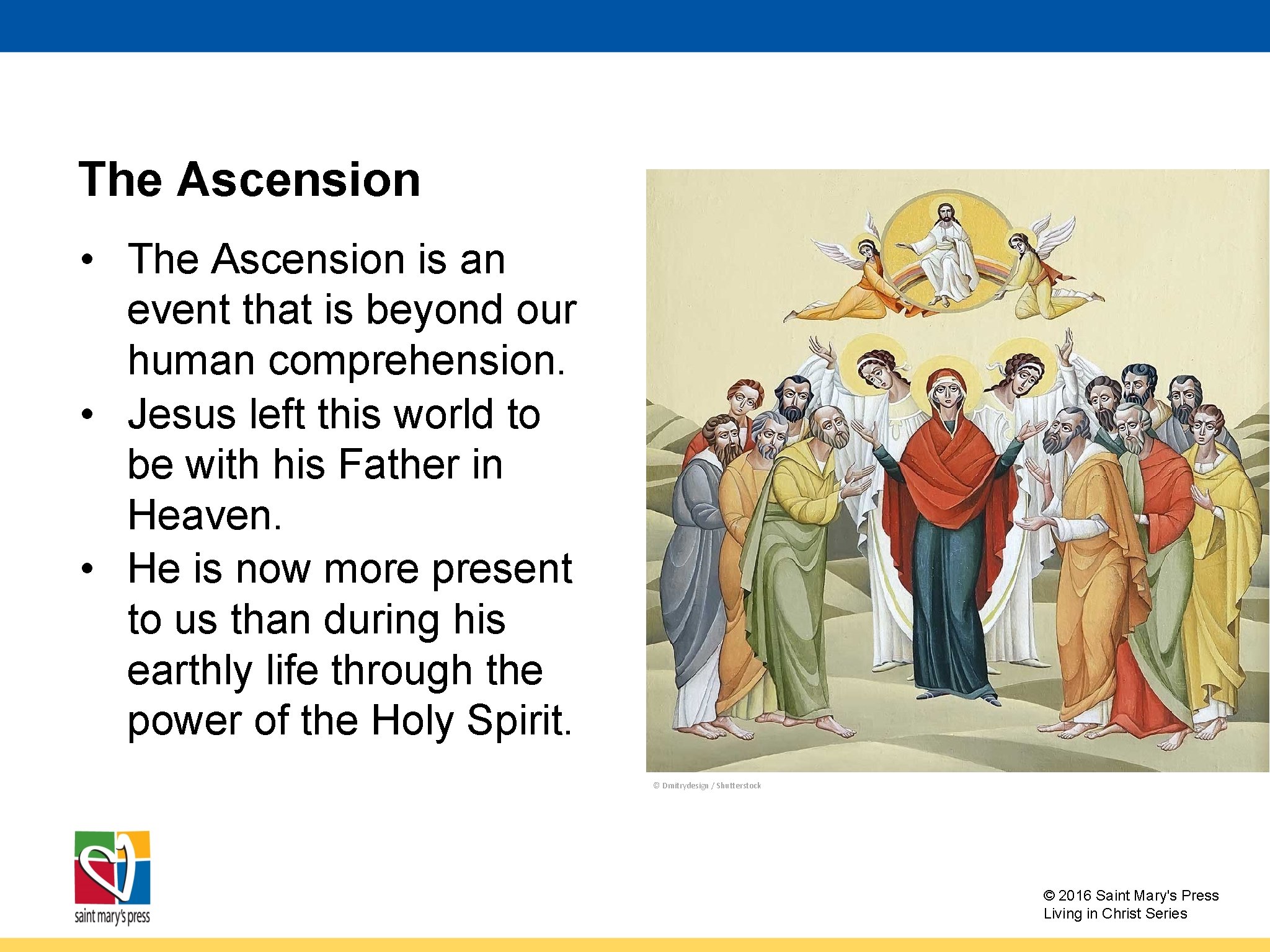 The Ascension

• The Ascension is an event that is beyond our human comprehension.
• Jesus left this world to be with his Father in Heaven.
• He is now more present to us than during his earthly life through the power of the Holy Spirit.

© Dmitrydesign / Shutterstock

saint mary's press

© 2016 Saint Mary's Press
Living in Christ Series